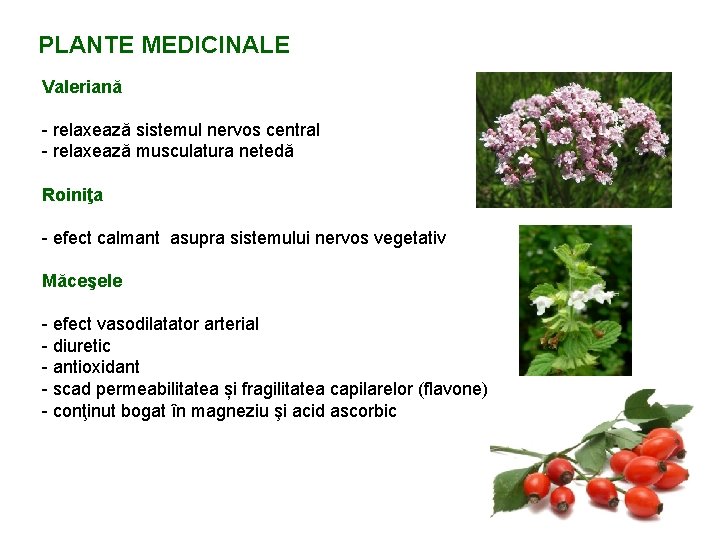 PLANTE MEDICINALE

Valeriană

- relaxează sistemul nervos central
- relaxează musculatura netedă

Roiniţa

- efect calmant asupra sistemului nervos vegetativ

Măceşele

- efect vasodilatator arterial
- diuretic
- antioxidant
- scad permeabilitatea și fragilitatea capilarelor (flavone)
- conţinut bogat în magneziu şi acid ascorbic